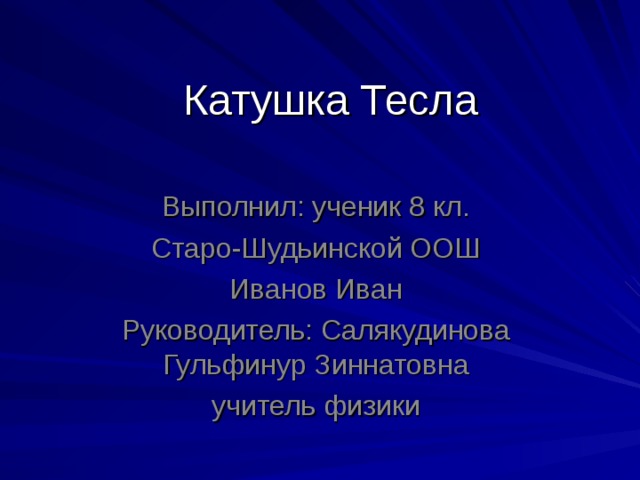 Катушка Тесла

Выполнил: ученик 8 кл.

Старо-Шудьинской ООШ

Иванов Иван

Руководитель: Салякудинова Гульфинур Зиннатовна

учитель физики